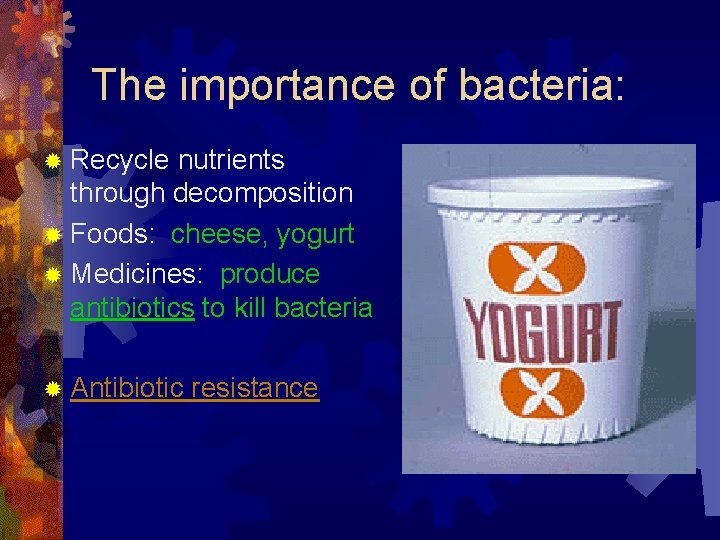 The importance of bacteria:

Recycle nutrients through decomposition

Foods: cheese, yogurt

Medicines: produce antibiotics to kill bacteria

Antibiotic resistance

YOGURT